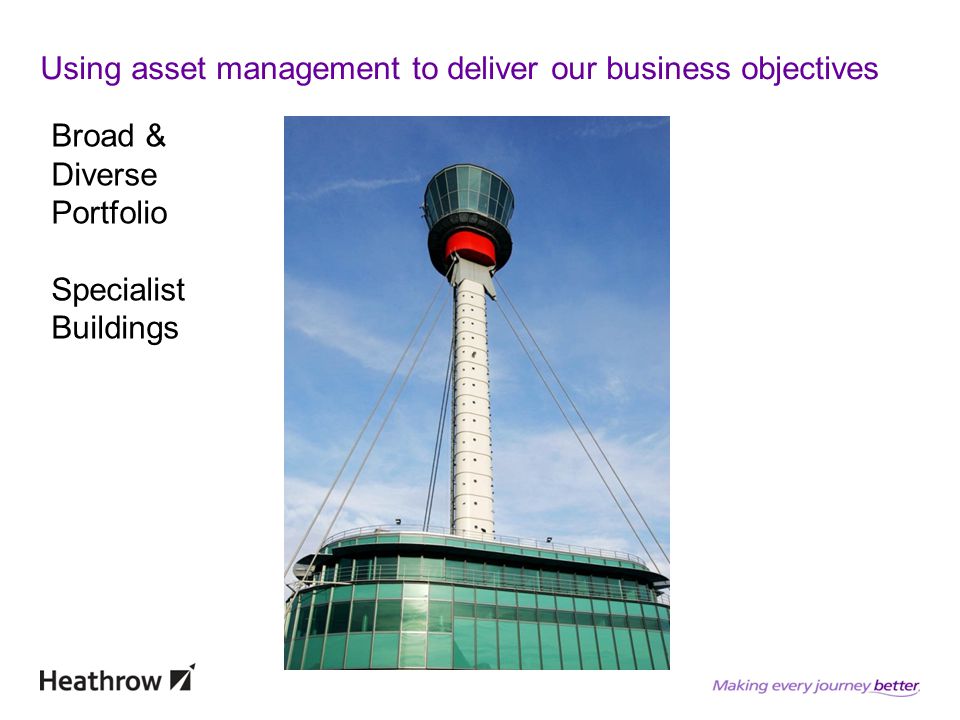 Using asset management to deliver our business objectives

Broad & Diverse Portfolio

Specialist Buildings

Heathrow

Making every journey better